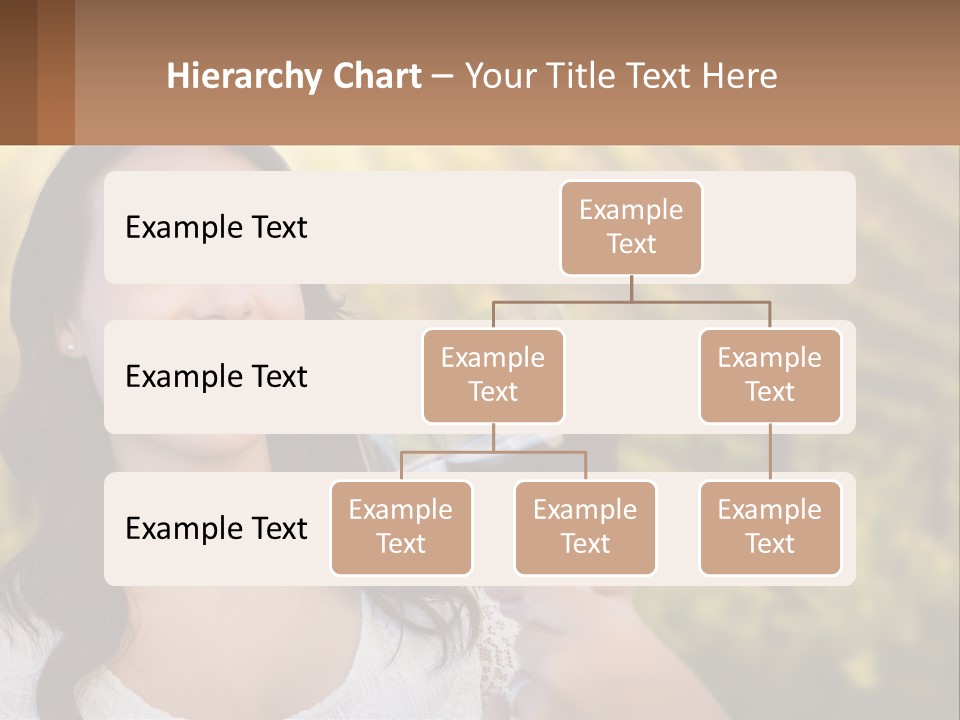 Hierarchy Chart – Your Title Text Here

Example Text

Example Text

Example Text

Example Text

Example Text

Example Text

Example Text

Example Text

Example Text